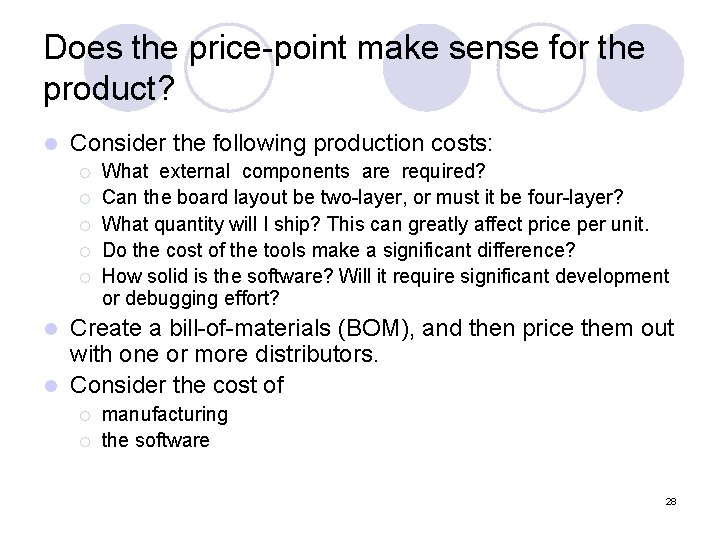 Does the price-point make sense for the product?

- Consider the following production costs:
  - What external components are required?
  - Can the board layout be two-layer, or must it be four-layer?
  - What quantity will I ship? This can greatly affect price per unit.
  - Do the cost of the tools make a significant difference?
  - How solid is the software? Will it require significant development or debugging effort?
- Create a bill-of-materials (BOM), and then price them out with one or more distributors.
- Consider the cost of
  - manufacturing
  - the software

28